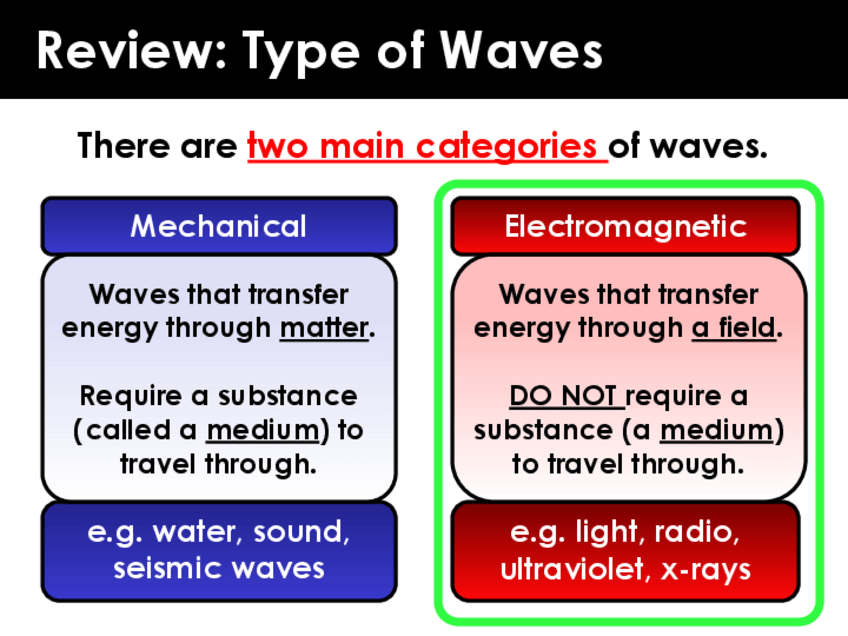 Review: Type of Waves

There are two main categories of waves.

Mechanical

Waves that transfer energy through matter.

Require a substance (called a medium) to travel through.

e.g. water, sound, seismic waves

Electromagnetic

Waves that transfer energy through a field.

DO NOT require a substance (a medium) to travel through.

e.g. light, radio, ultraviolet, x-rays